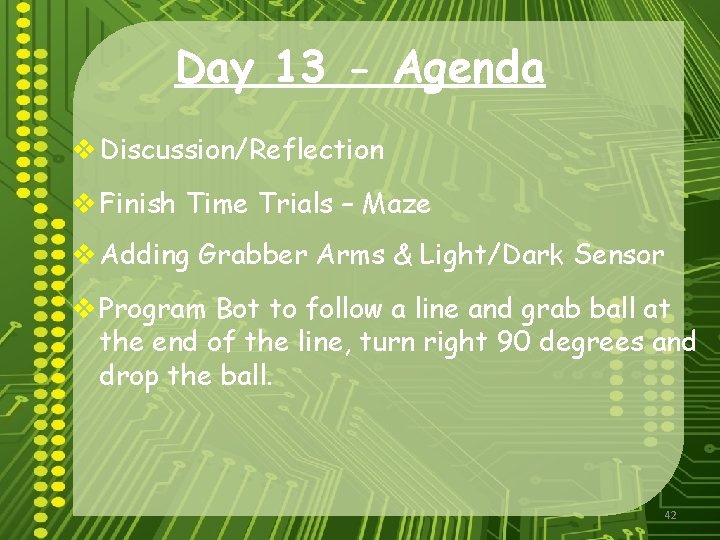 Day 13 – Agenda

❖ Discussion/Reflection

❖ Finish Time Trials – Maze

❖ Adding Grabber Arms & Light/Dark Sensor

❖ Program Bot to follow a line and grab ball at the end of the line, turn right 90 degrees and drop the ball.

42